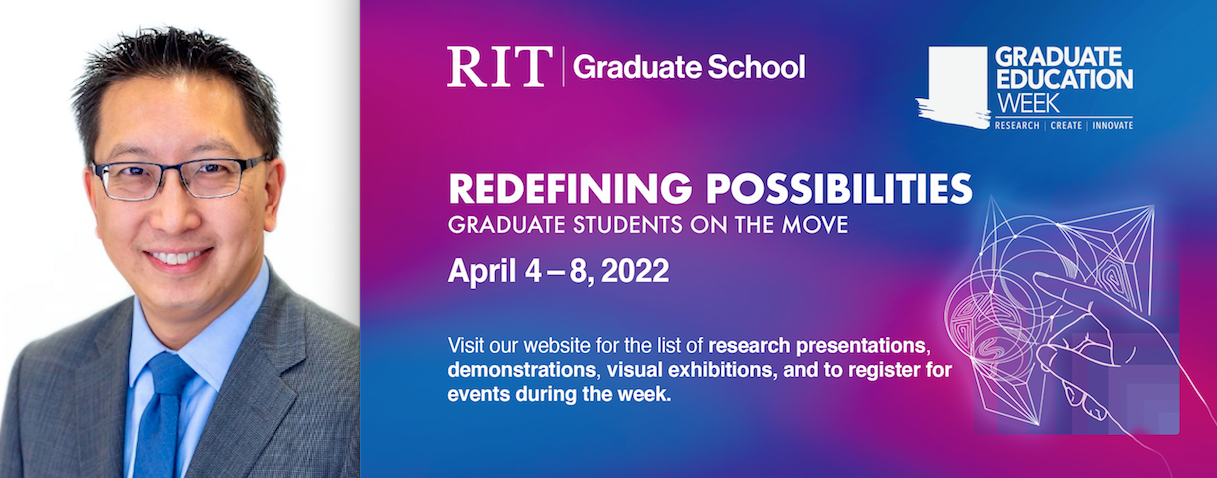 RIT | Graduate School

GRADUATE EDUCATION WEEK
RESEARCH | CREATE | INNOVATE

REDEFINING POSSIBILITIES
GRADUATE STUDENTS ON THE MOVE

April 4 – 8, 2022

Visit our website for the list of research presentations, demonstrations, visual exhibitions, and to register for events during the week.